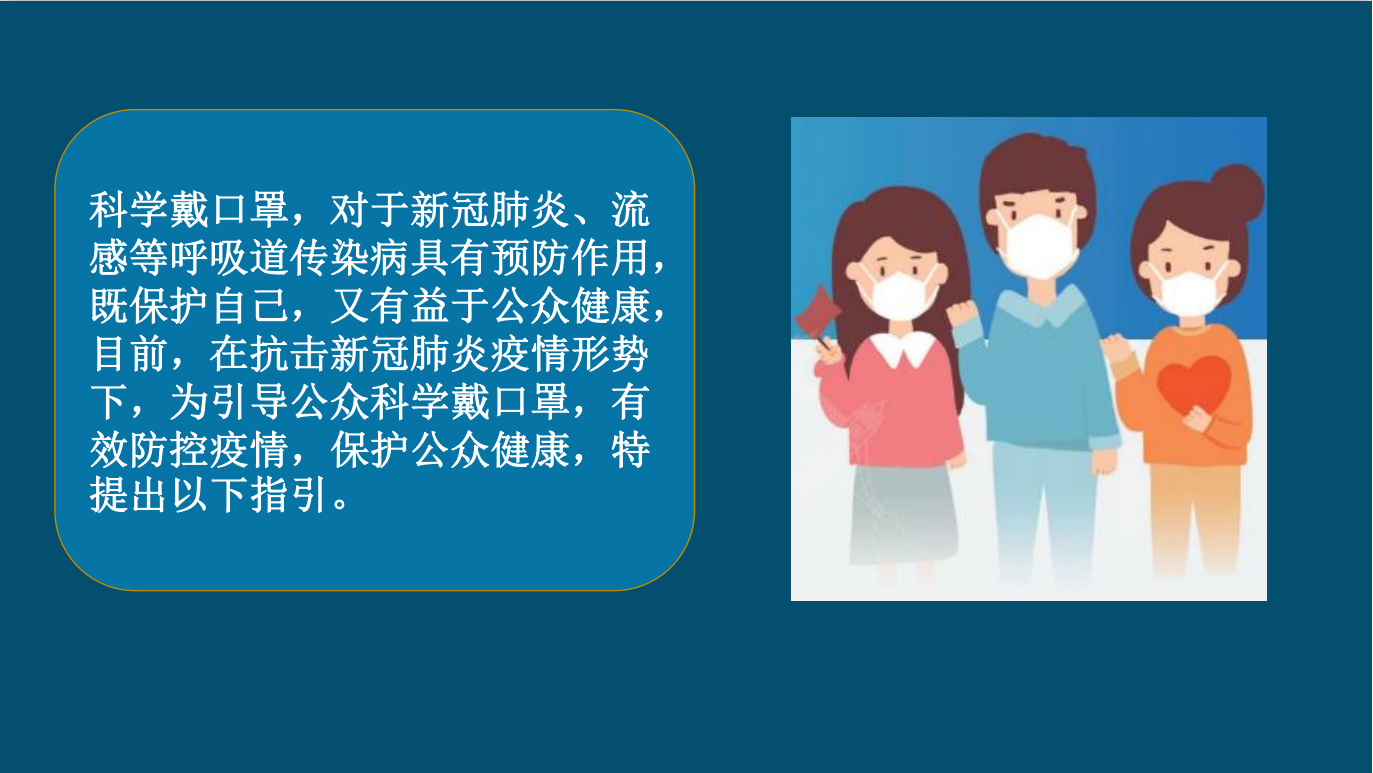 科学戴口罩，对于新冠肺炎、流感等呼吸道传染病具有预防作用，既保护自己，又有益于公众健康，目前，在抗击新冠肺炎疫情形势下，为引导公众科学戴口罩，有效防控疫情，保护公众健康，特提出以下指引。